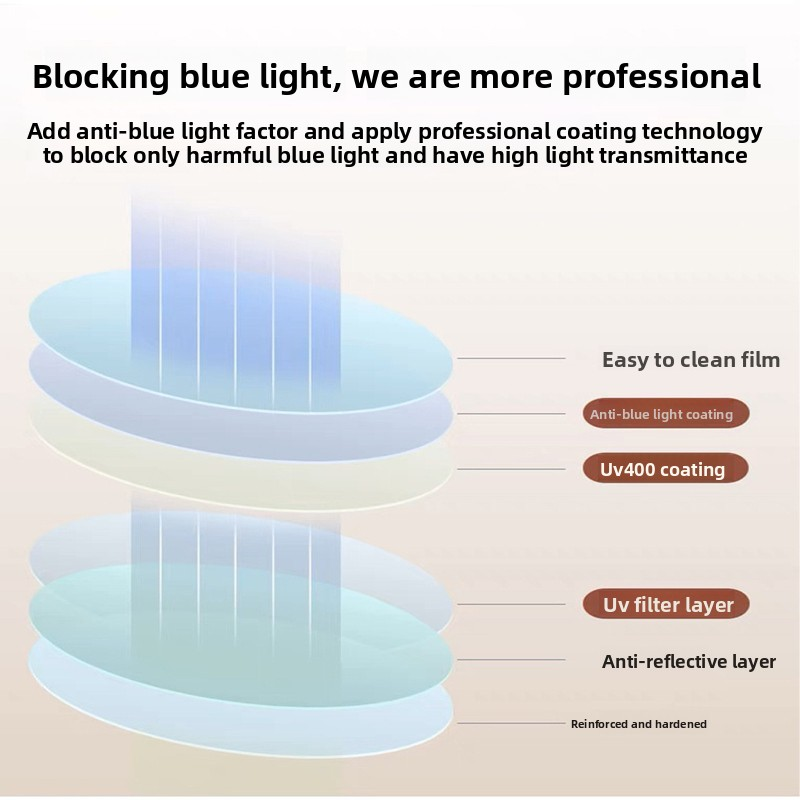 Blocking blue light, we are more professional

Add anti-blue light factor and apply professional coating technology to block only harmful blue light and have high light transmittance

Easy to clean film

Anti-blue light coating

Uv400 coating

Uv filter layer

Anti-reflective layer

Reinforced and hardened